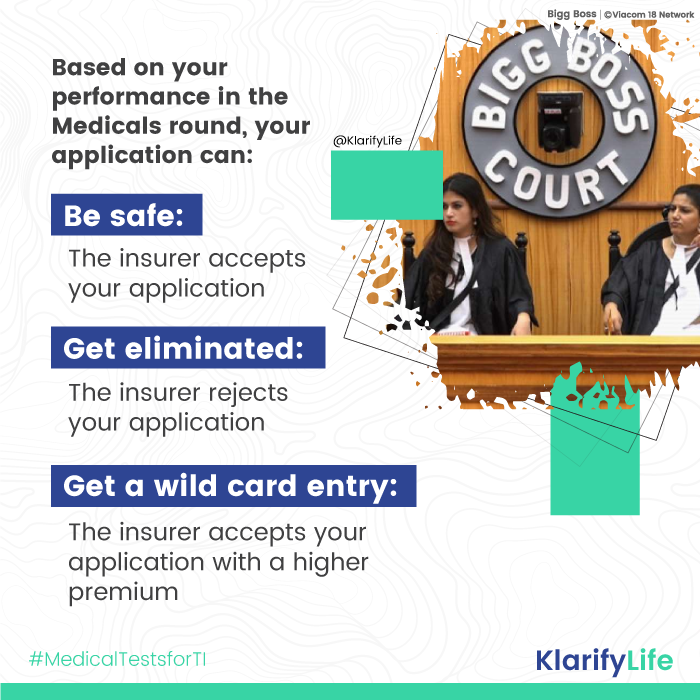 Bigg Boss | ©Viacom 18 Network

Based on your performance in the Medicals round, your application can:

@KlarifyLife

BIGG BOSS COURT

Be safe:

The insurer accepts your application

Get eliminated:

The insurer rejects your application

Get a wild card entry:

The insurer accepts your application with a higher premium

#MedicalTestsforTI

KlarifyLife